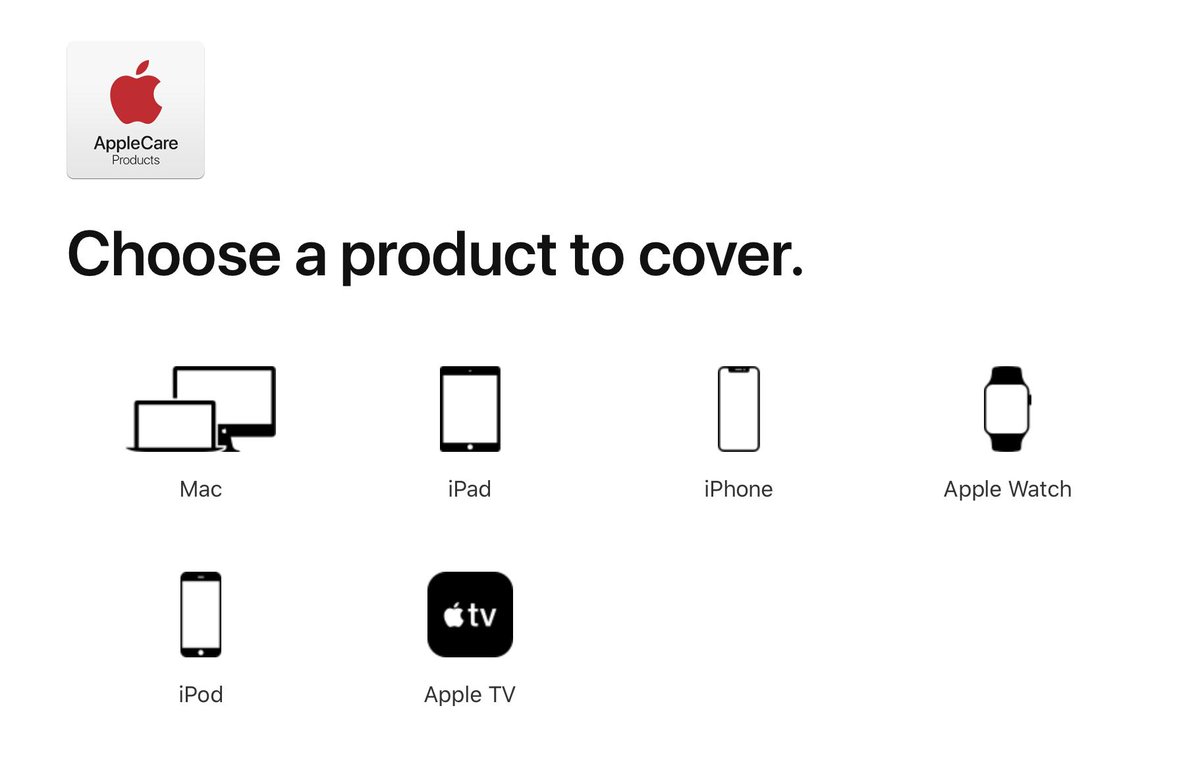 AppleCare
Products

Choose a product to cover.

Mac

iPad

iPhone

Apple Watch

iPod

tv

Apple TV